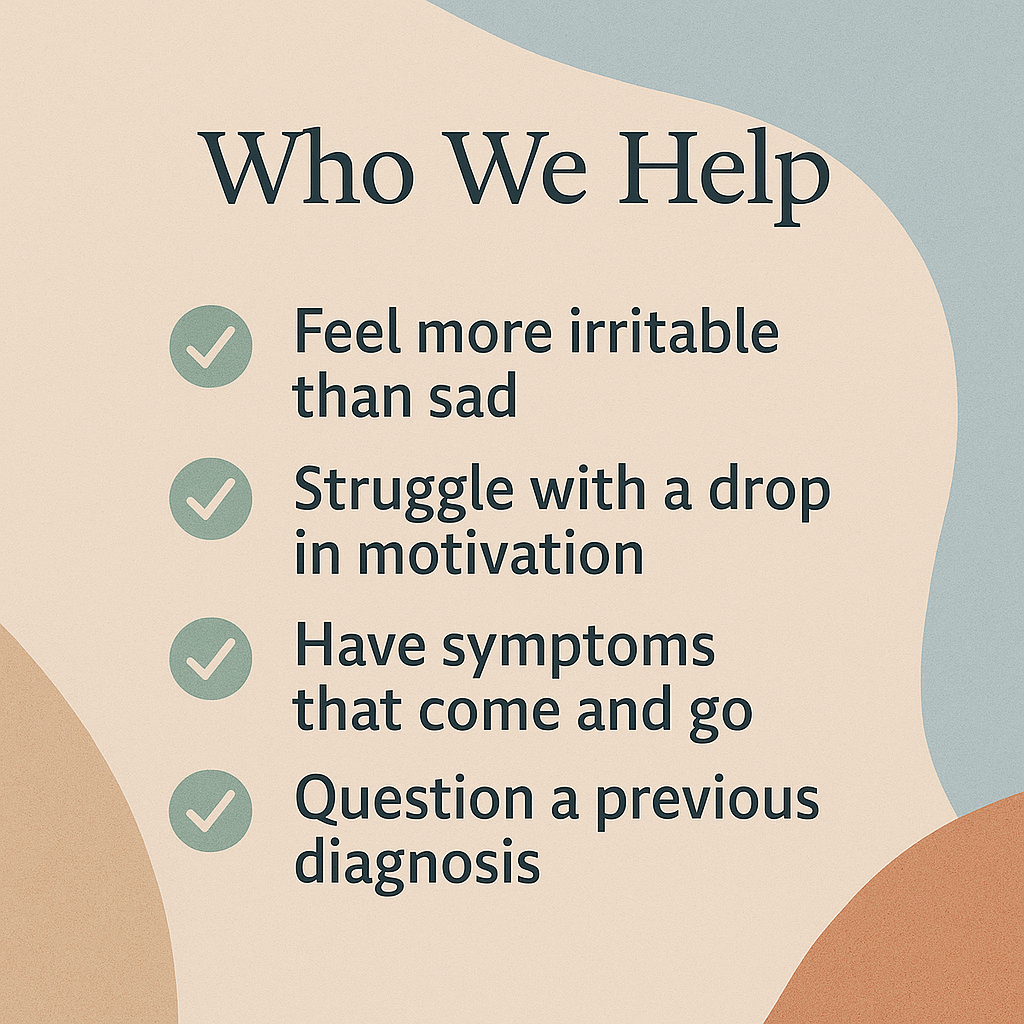 Who We Help

Feel more irritable than sad

Struggle with a drop in motivation

Have symptoms that come and go

Question a previous diagnosis